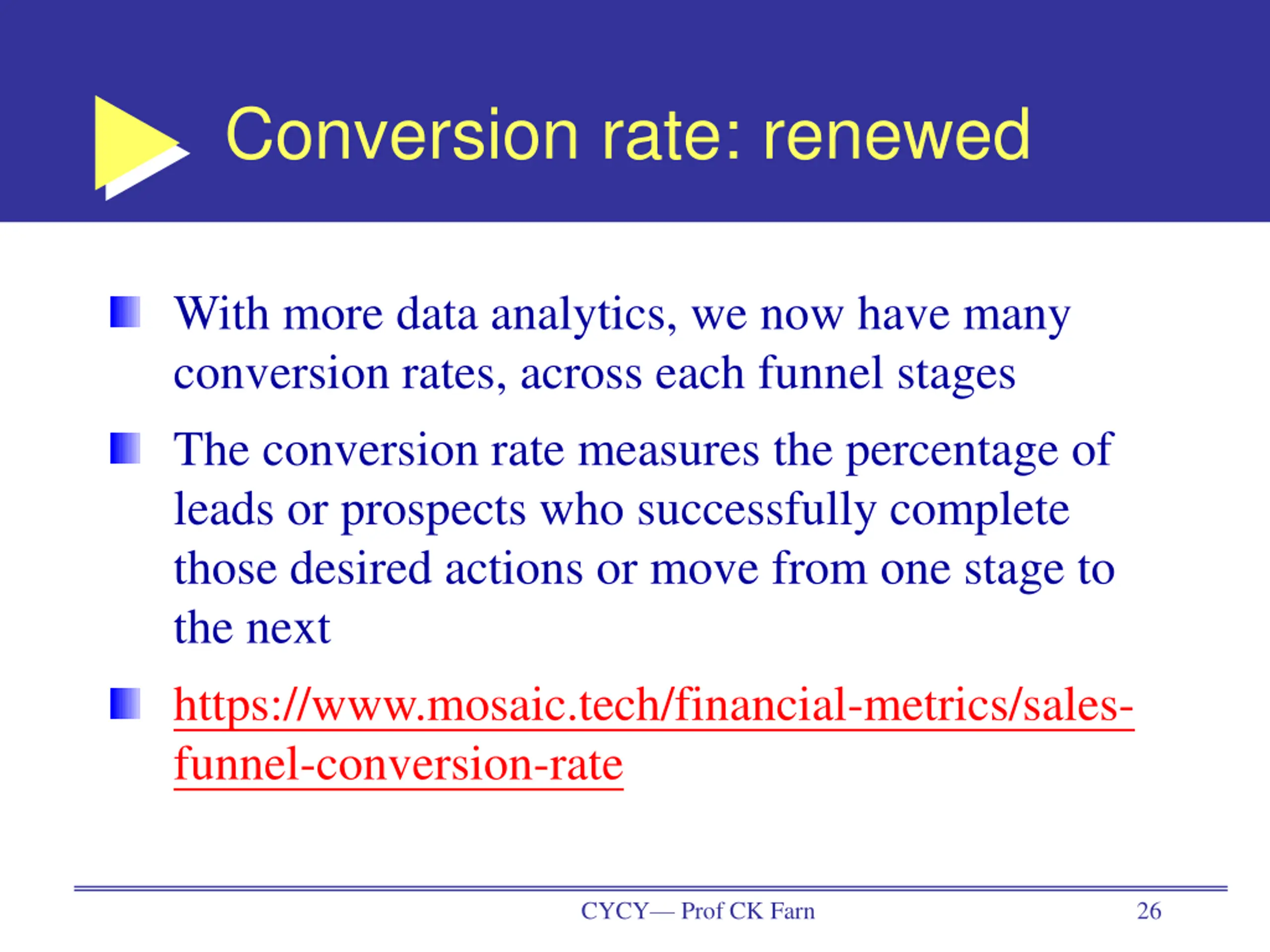 Conversion rate: renewed

With more data analytics, we now have many conversion rates, across each funnel stages

The conversion rate measures the percentage of leads or prospects who successfully complete those desired actions or move from one stage to the next

https://www.mosaic.tech/financial-metrics/sales-funnel-conversion-rate

CYCY— Prof CK Farn

26